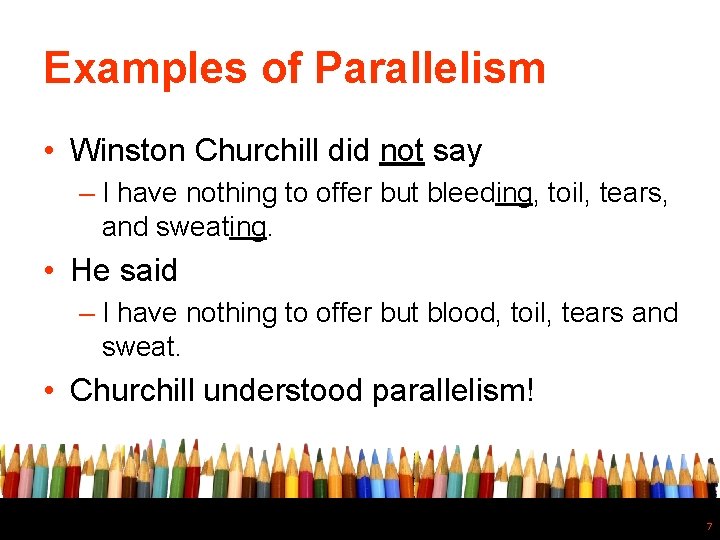 Examples of Parallelism

• Winston Churchill did not say
– I have nothing to offer but bleeding, toil, tears, and sweating.

• He said
– I have nothing to offer but blood, toil, tears and sweat.

• Churchill understood parallelism!

7